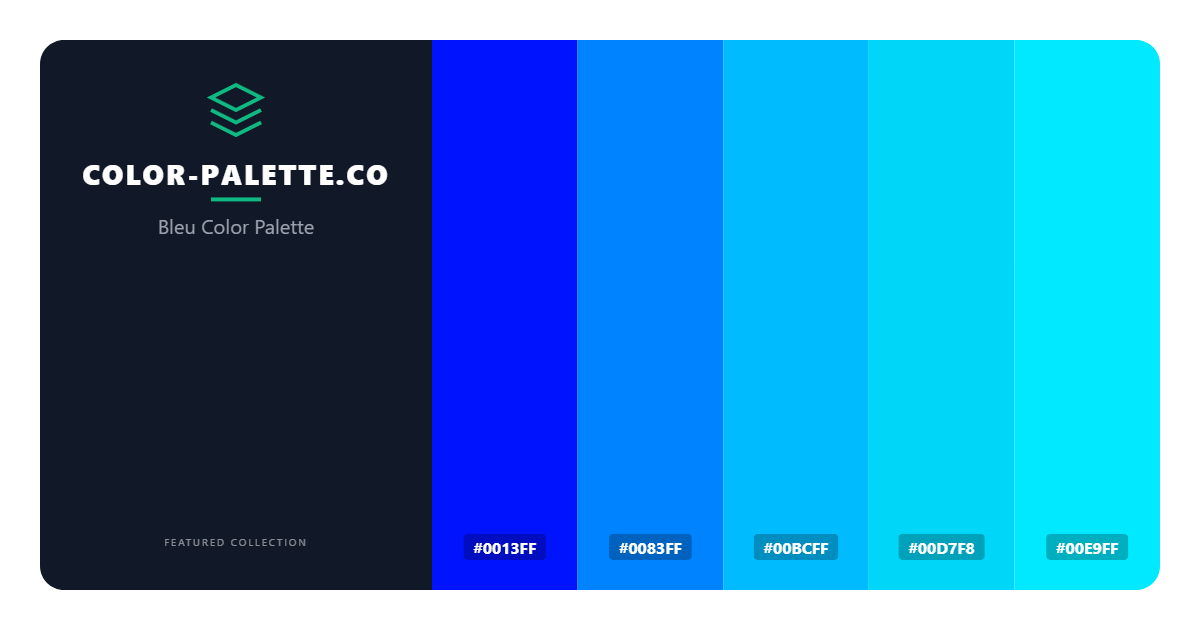 COLOR-PALETTE.CO

Bleu Color Palette

FEATURED COLLECTION

#0013FF

#0083FF

#00BCFF

#00D7F8

#00E9FF